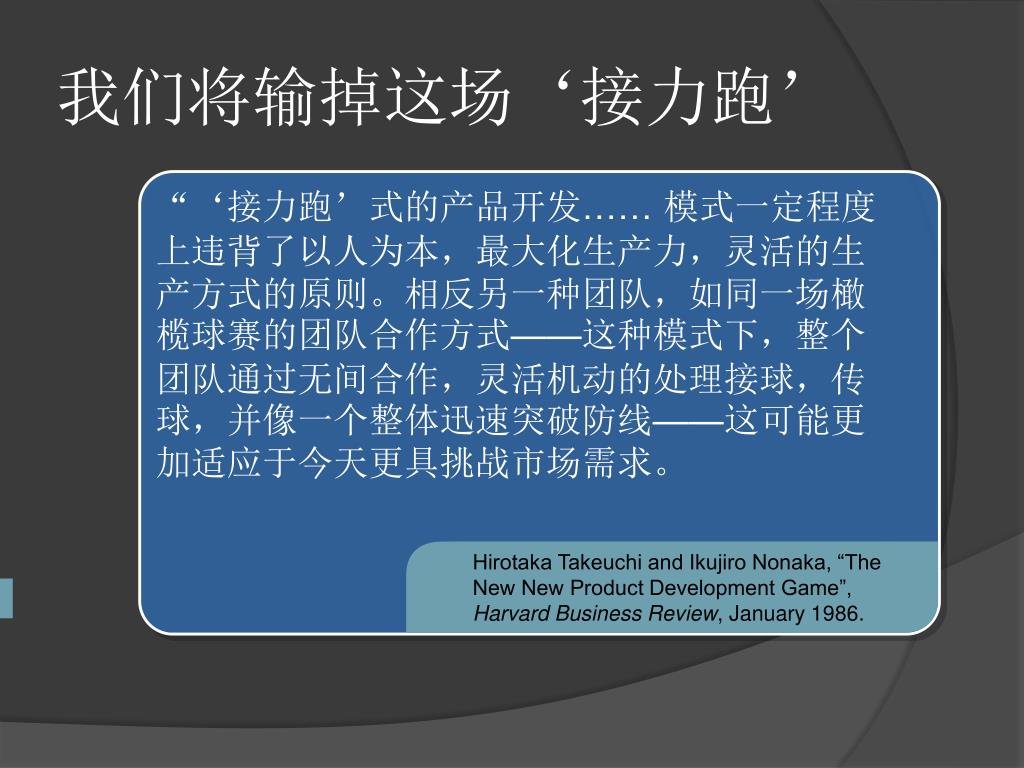 我们将输掉这场‘接力跑’

“‘接力跑’式的产品开发…… 模式一定程度上违背了以人为本，最大化生产力，灵活的生产方式的原则。相反另一种团队，如同一场橄榄球赛的团队合作方式——这种模式下，整个团队通过无间合作，灵活机动的处理接球，传球，并像一个整体迅速突破防线——这可能更加适应于今天更具挑战市场需求。

Hirotaka Takeuchi and Ikujiro Nonaka, “The New New Product Development Game”, Harvard Business Review, January 1986.